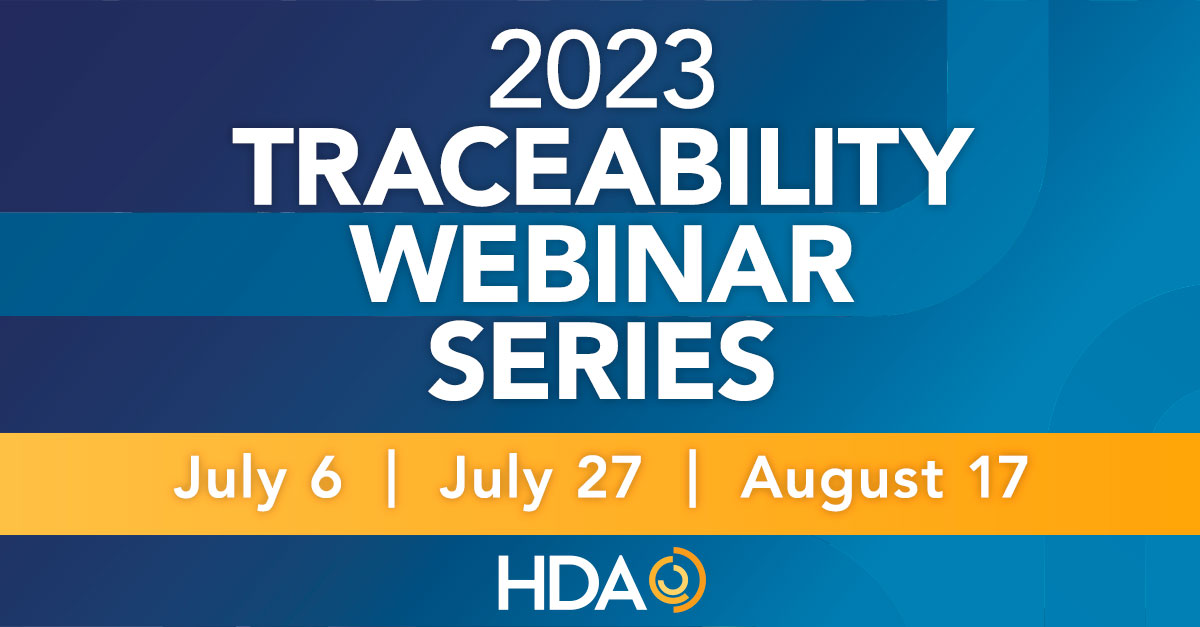 2023
TRACEABILITY
WEBINAR
SERIES

July 6 | July 27 | August 17

HDA